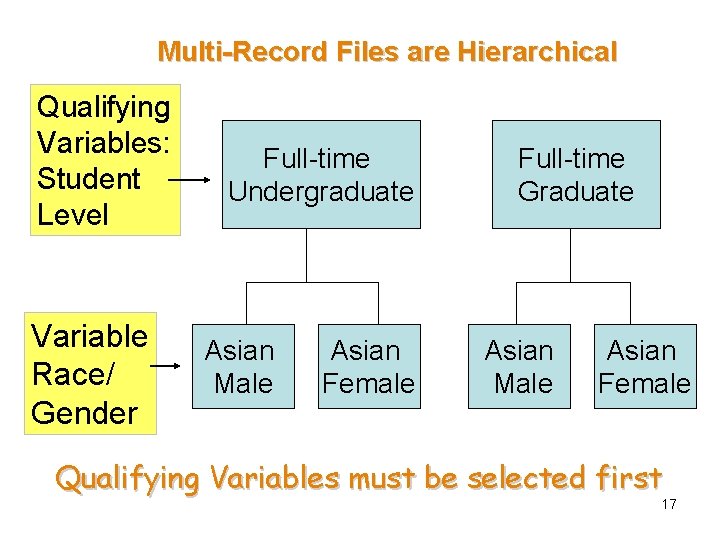 Multi-Record Files are Hierarchical

Qualifying Variables: Student Level

Full-time Undergraduate

Full-time Graduate

Variable Race/ Gender

Asian Male

Asian Female

Asian Male

Asian Female

Qualifying Variables must be selected first

17